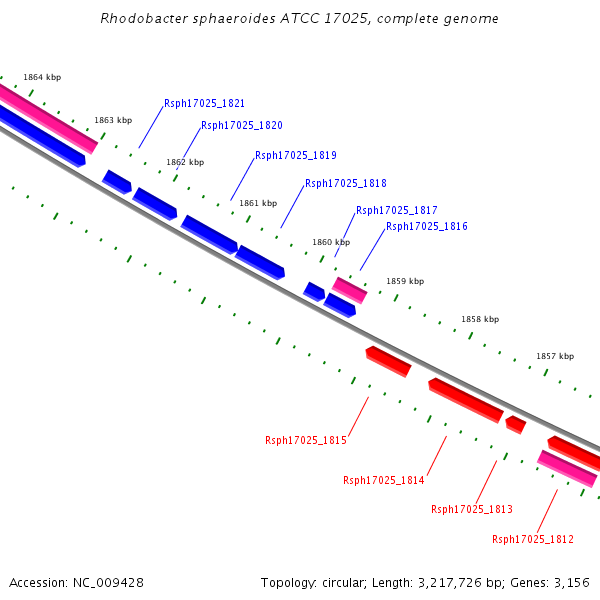 Rhodobacter sphaeroides ATCC 17025, complete genome

1864 kbp

Rsph17025_1821

1863 kbp

Rsph17025_1820

1862 kbp

Rsph17025_1819

Rsph17025_1818

1861 kbp

Rsph17025_1817

Rsph17025_1816

1860 kbp

1859 kbp

1858 kbp

1857 kbp

Rsph17025_1815

Rsph17025_1814

Rsph17025_1813

Rsph17025_1812

Accession: NC_009428

Topology: circular; Length: 3,217,726 bp; Genes: 3,156